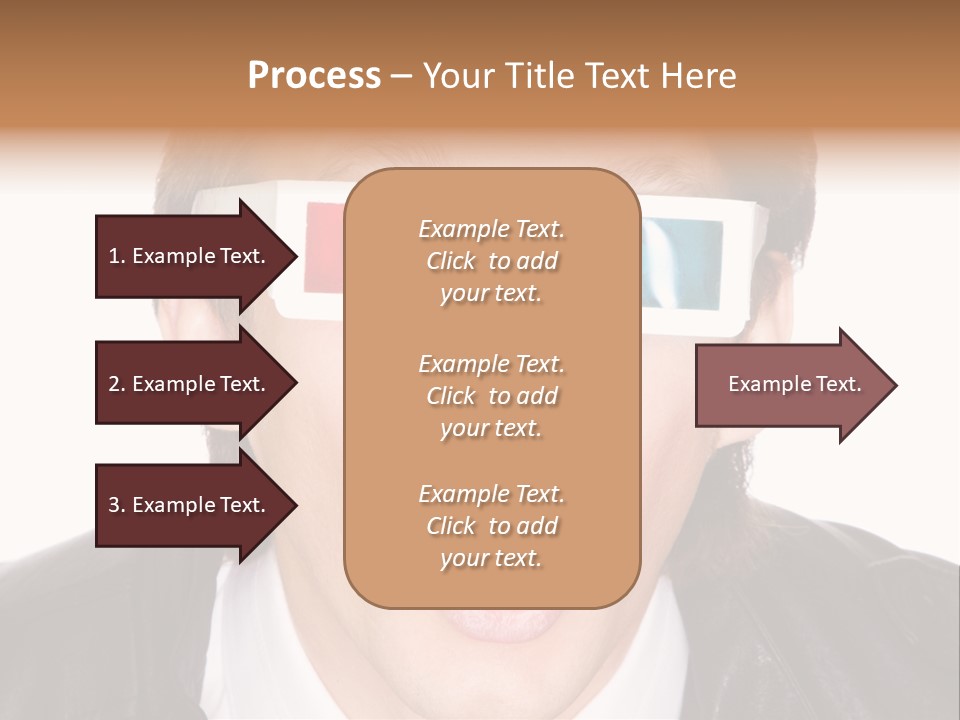 Process – Your Title Text Here

1. Example Text.

2. Example Text.

3. Example Text.

Example Text. Click to add your text.

Example Text. Click to add your text.

Example Text. Click to add your text.

Example Text.